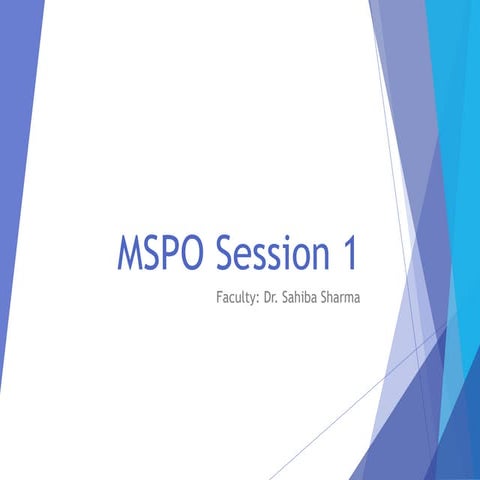 MSPO Session 1

Faculty: Dr. Sahiba Sharma